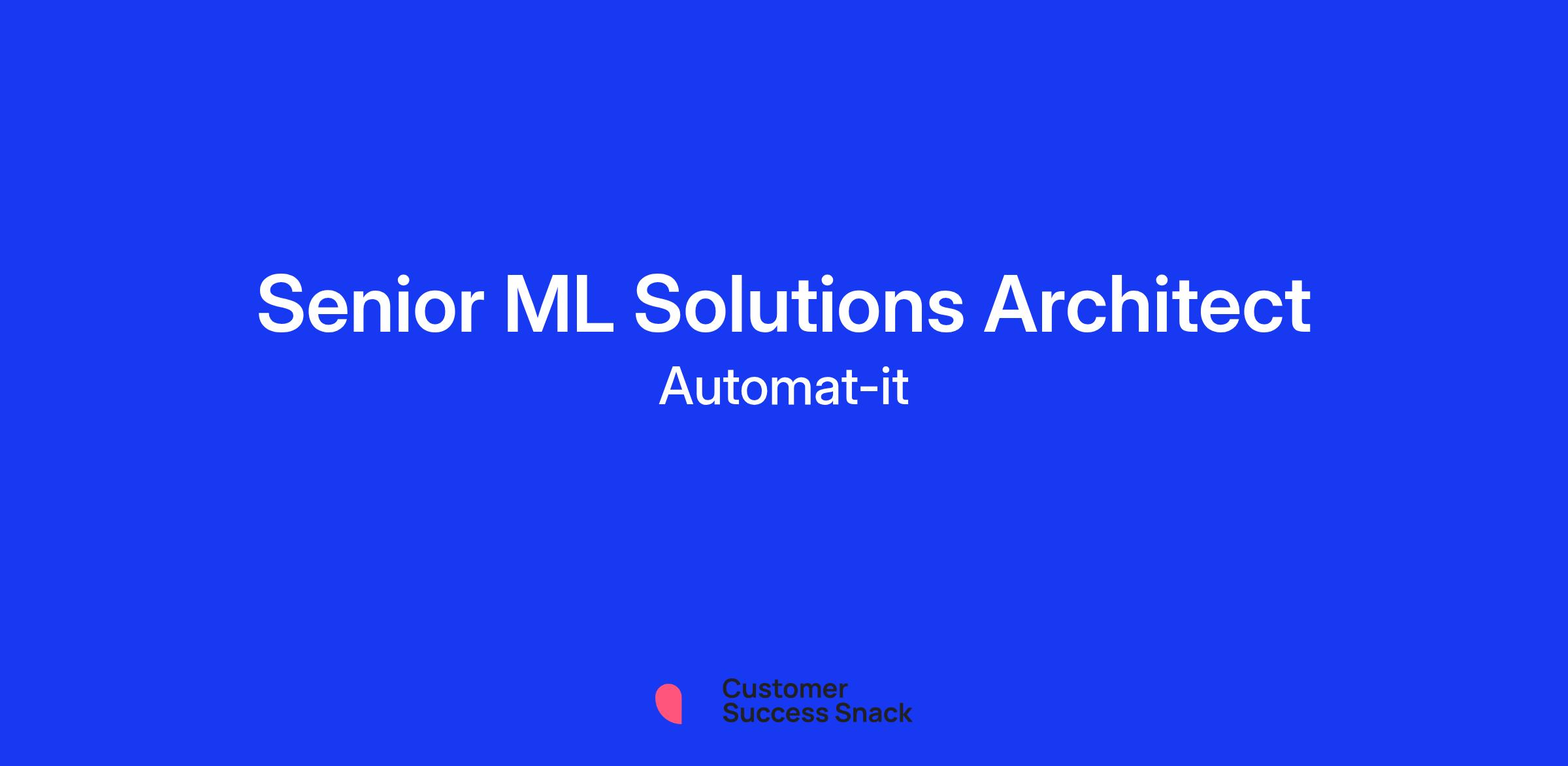 Senior ML Solutions Architect

Automat-it

Customer
Success Snack